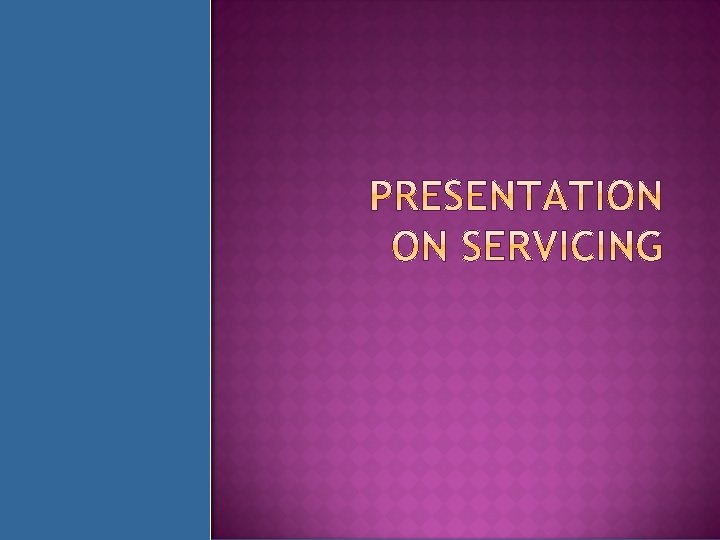 PRESENTATION ON SERVICING